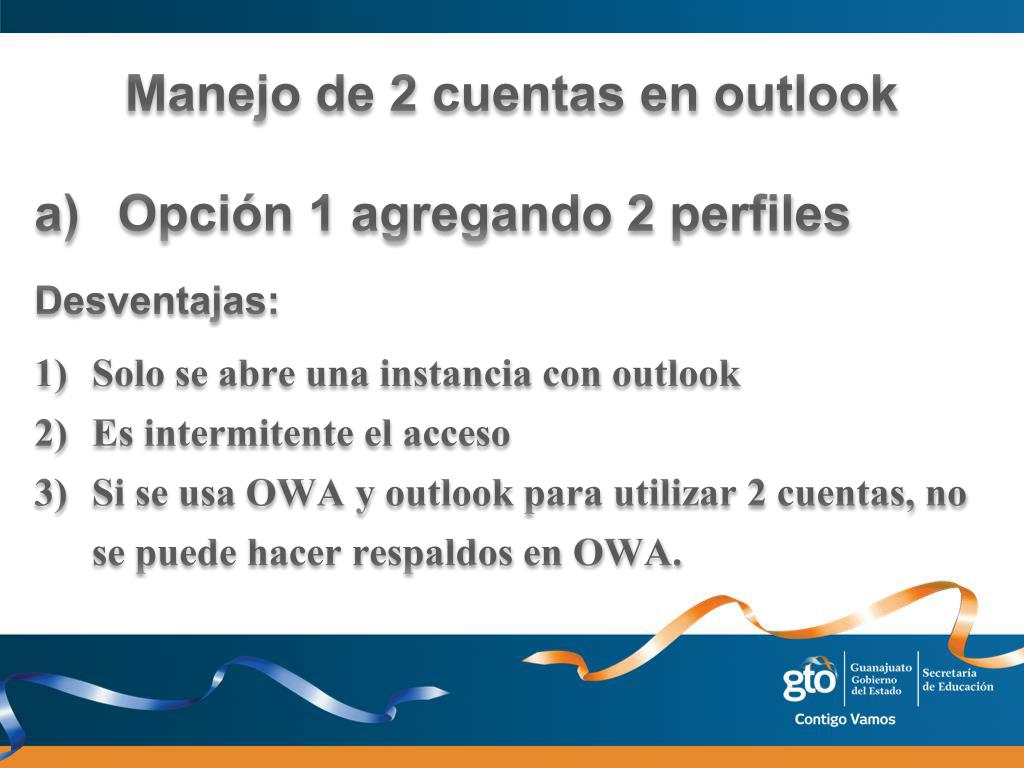 Manejo de 2 cuentas en outlook

a) Opción 1 agregando 2 perfiles

Desventajas:

1) Solo se abre una instancia con outlook
2) Es intermitente el acceso
3) Si se usa OWA y outlook para utilizar 2 cuentas, no se puede hacer respaldos en OWA.

gto Guanajuato Gobierno del Estado Secretaría de Educación
Contigo Vamos